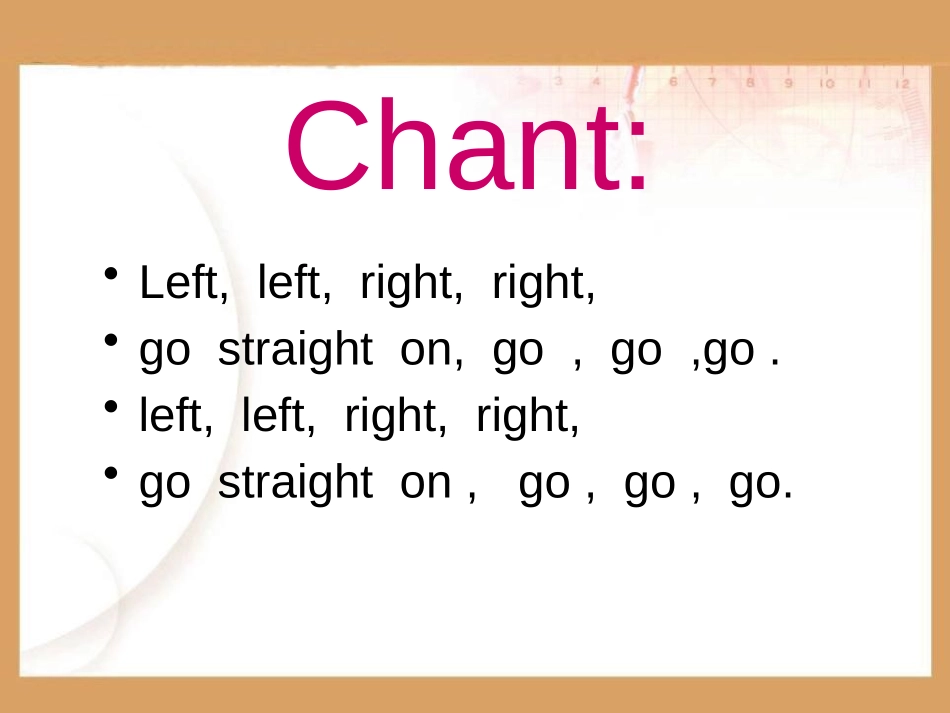 Chant:

• Left, left, right, right,
• go straight on, go , go ,go .
• left, left, right, right,
• go straight on , go , go , go.